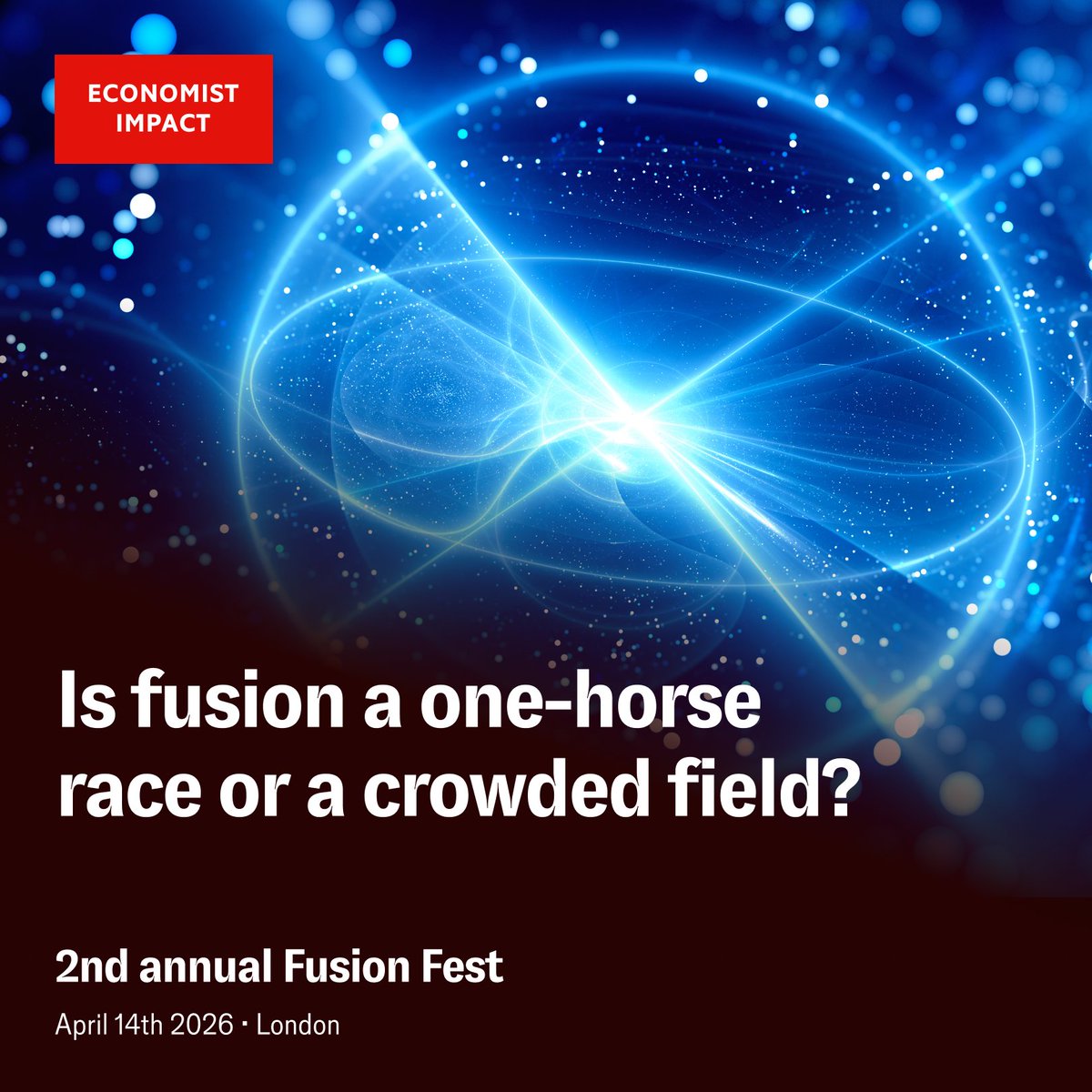 ECONOMIST IMPACT

Is fusion a one-horse race or a crowded field?

2nd annual Fusion Fest

April 14th 2026 · London